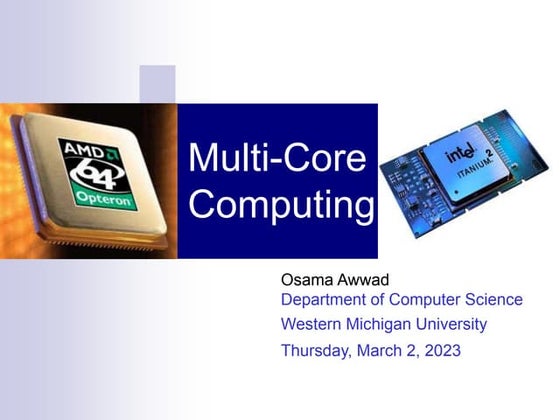 AMD
64
Opteron

Multi-Core Computing

intel
ITANIUM 2

Osama Awwad
Department of Computer Science
Western Michigan University
Thursday, March 2, 2023